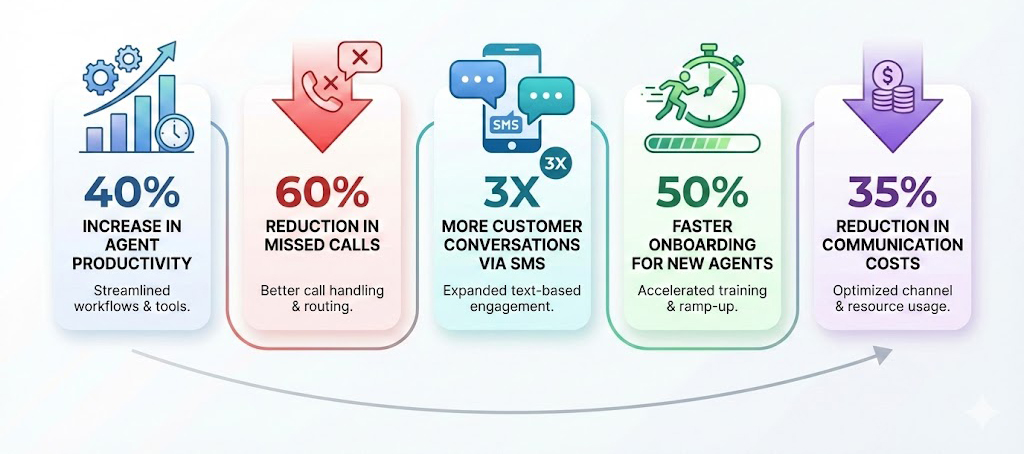 40%
INCREASE IN AGENT PRODUCTIVITY
Streamlined workflows & tools.

60%
REDUCTION IN MISSED CALLS
Better call handling & routing.

SMS
3X
3X
MORE CUSTOMER CONVERSATIONS VIA SMS
Expanded text-based engagement.

50%
FASTER ONBOARDING FOR NEW AGENTS
Accelerated training & ramp-up.

35%
REDUCTION IN COMMUNICATION COSTS
Optimized channel & resource usage.